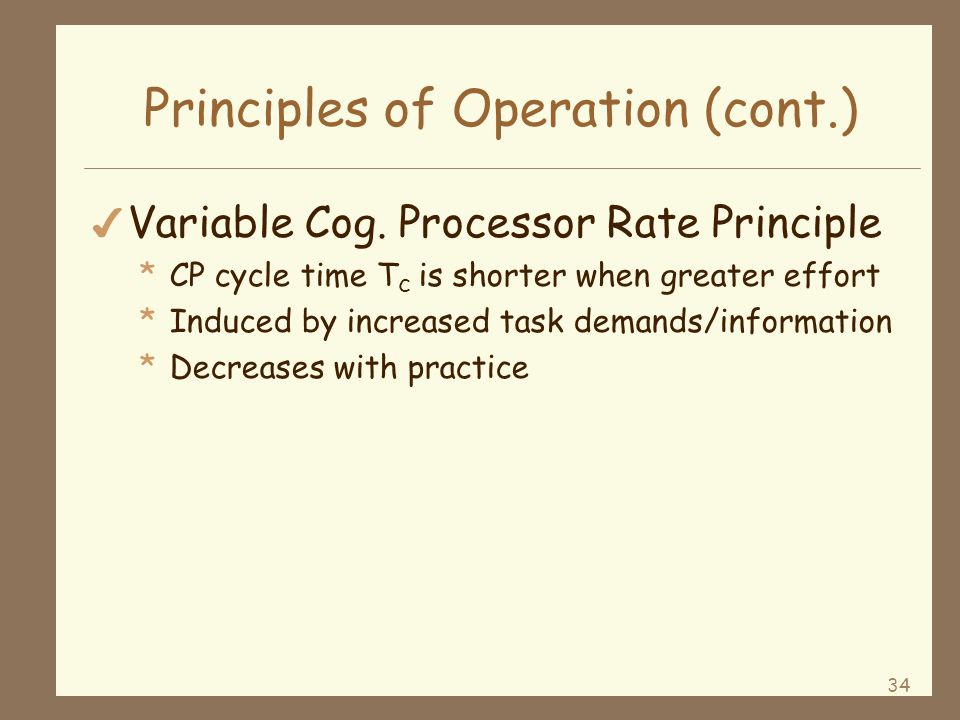 Principles of Operation (cont.)

✓ Variable Cog. Processor Rate Principle

* CP cycle time $T_C$ is shorter when greater effort
* Induced by increased task demands/information
* Decreases with practice

34